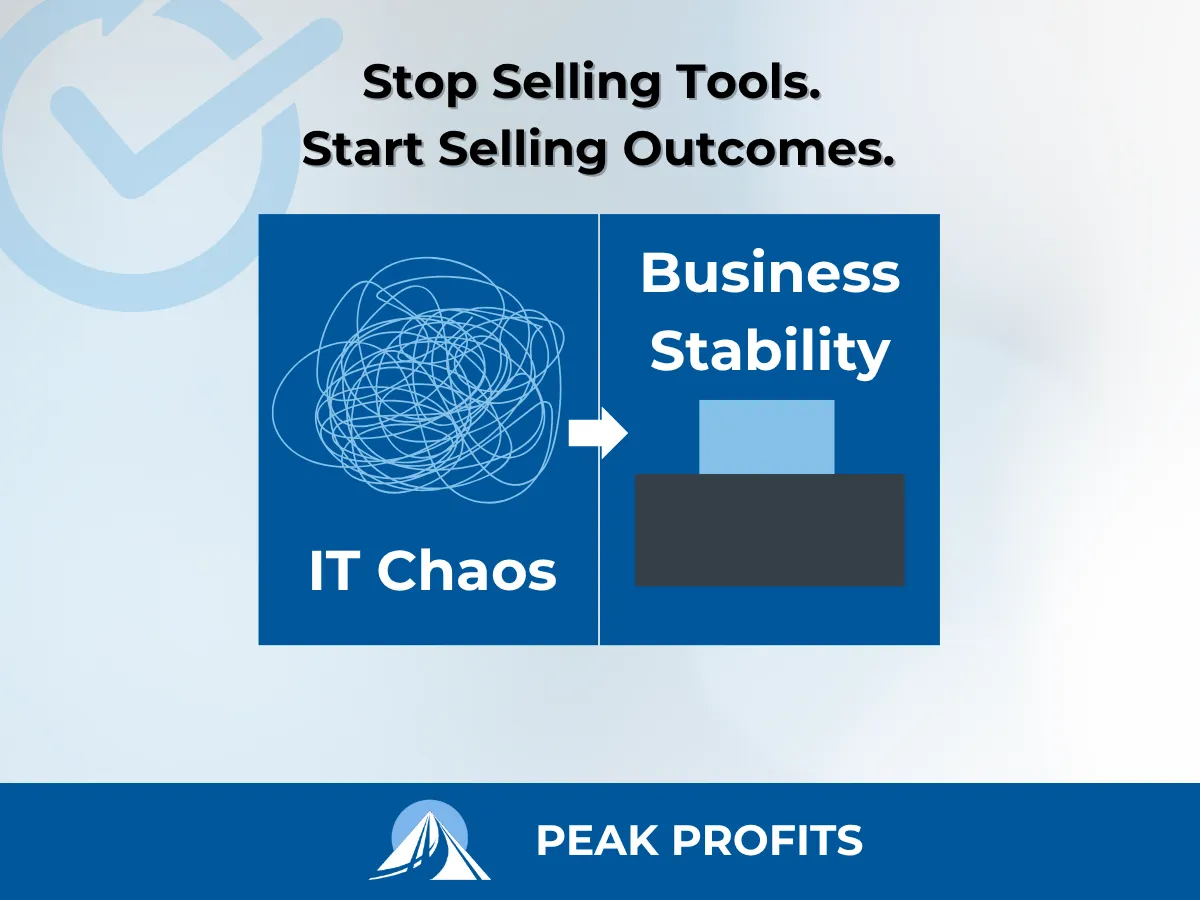 Stop Selling Tools.
Start Selling Outcomes.

IT Chaos

Business Stability

PEAK PROFITS